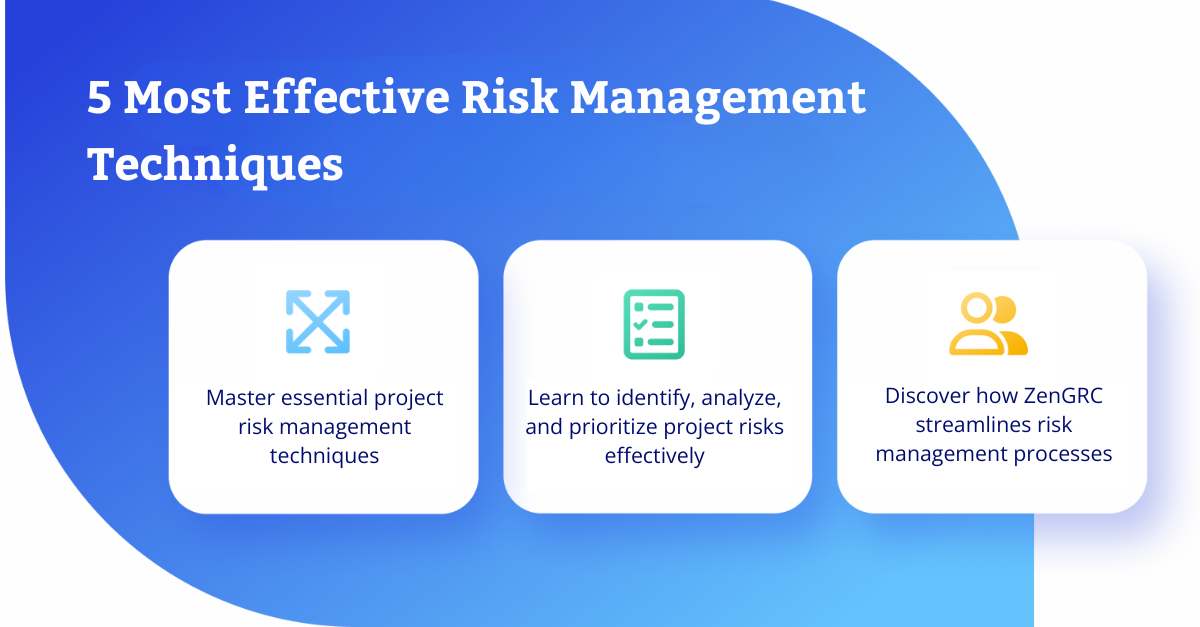 5 Most Effective Risk Management Techniques

Master essential project risk management techniques

Learn to identify, analyze, and prioritize project risks effectively

Discover how ZenGRC streamlines risk management processes